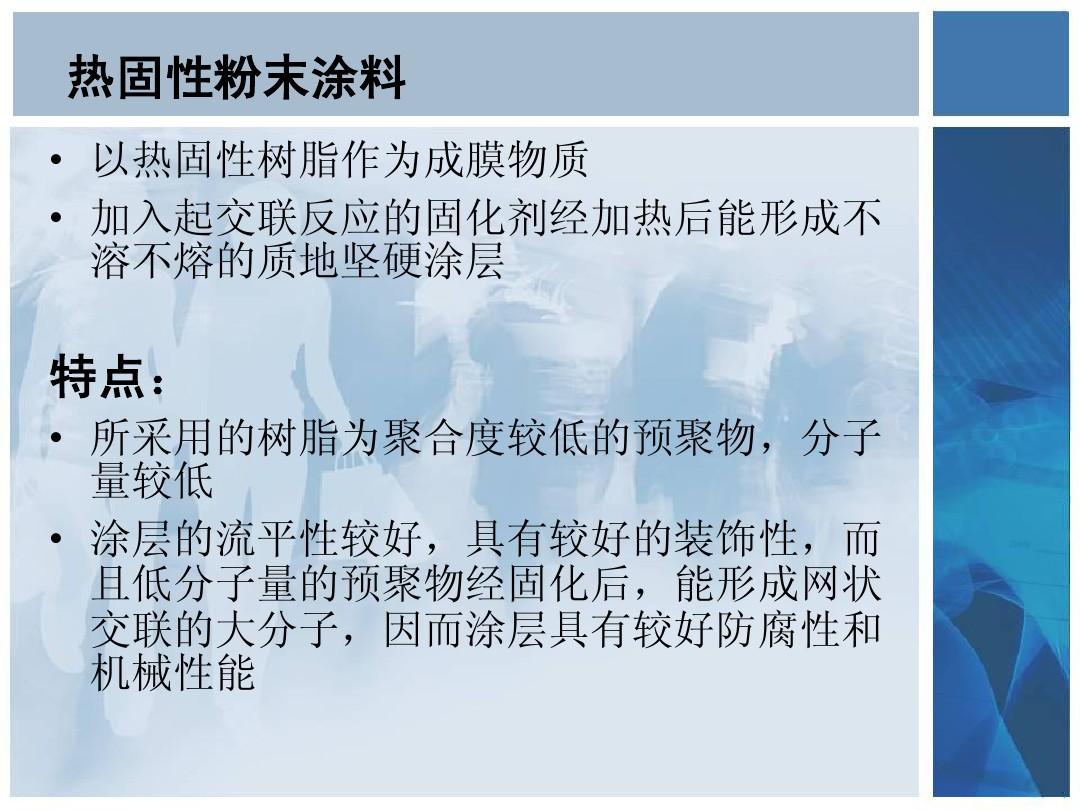 热固性粉末涂料

• 以热固性树脂作为成膜物质
• 加入起交联反应的固化剂经加热后能形成不溶不熔的质地坚硬涂层

特点：
• 所采用的树脂为聚合度较低的预聚物，分子量较低
• 涂层的流平性较好，具有较好的装饰性，而且低分子量的预聚物经固化后，能形成网状交联的大分子，因而涂层具有较好防腐性和机械性能